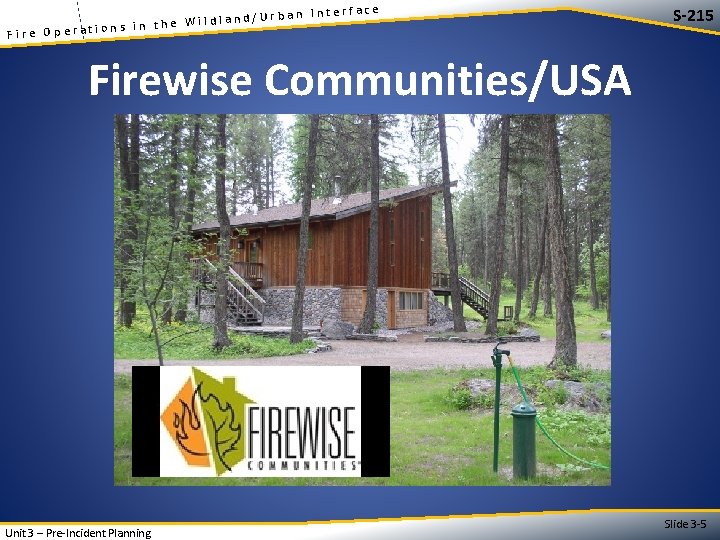 Fire Operations in the Wildland/Urban Interface

S-215

Firewise Communities/USA

FIREWISE
COMMUNITIES

Unit 3 – Pre-Incident Planning

Slide 3-5